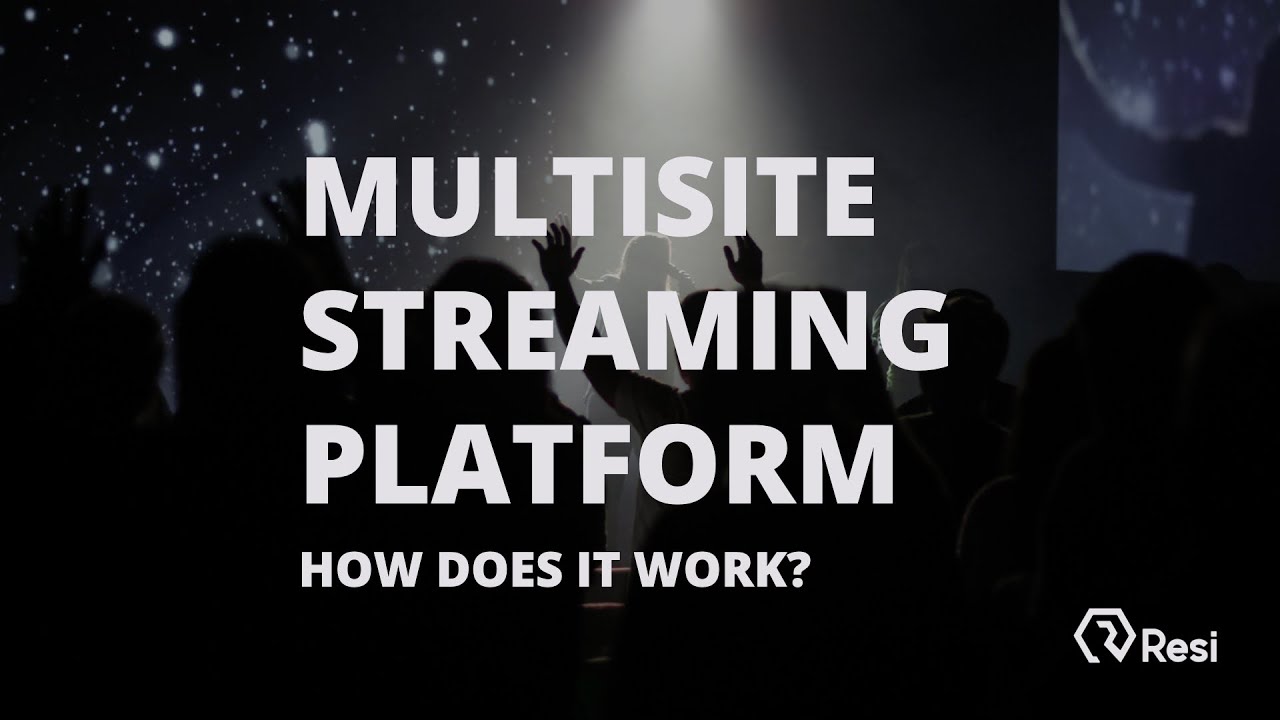 MULTISITE STREAMING PLATFORM

HOW DOES IT WORK?

Resi